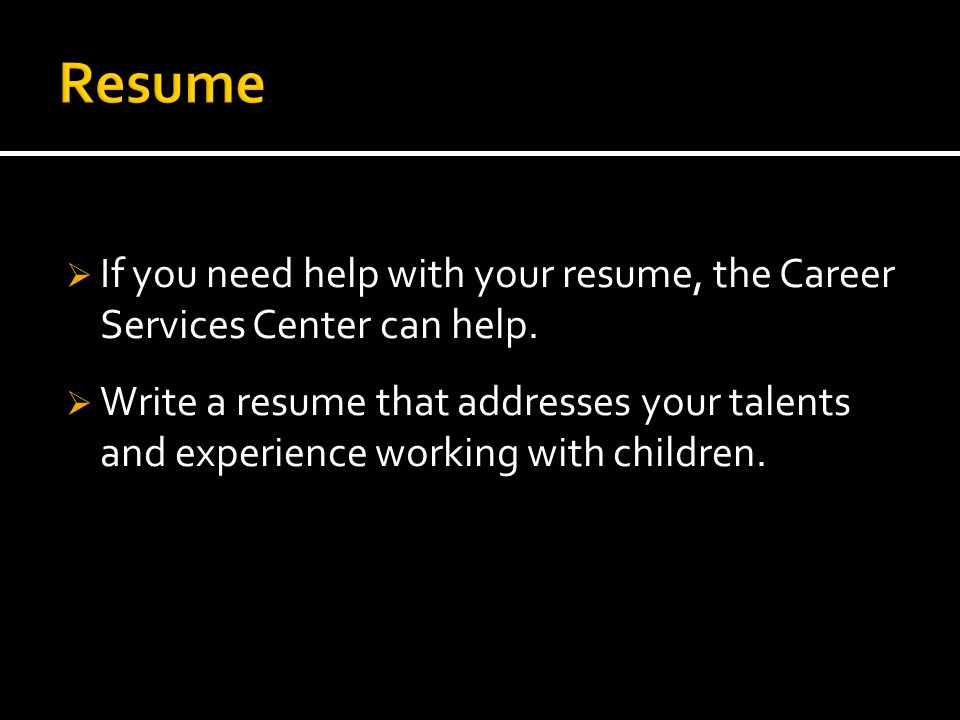 Resume

➢ If you need help with your resume, the Career Services Center can help.

➢ Write a resume that addresses your talents and experience working with children.